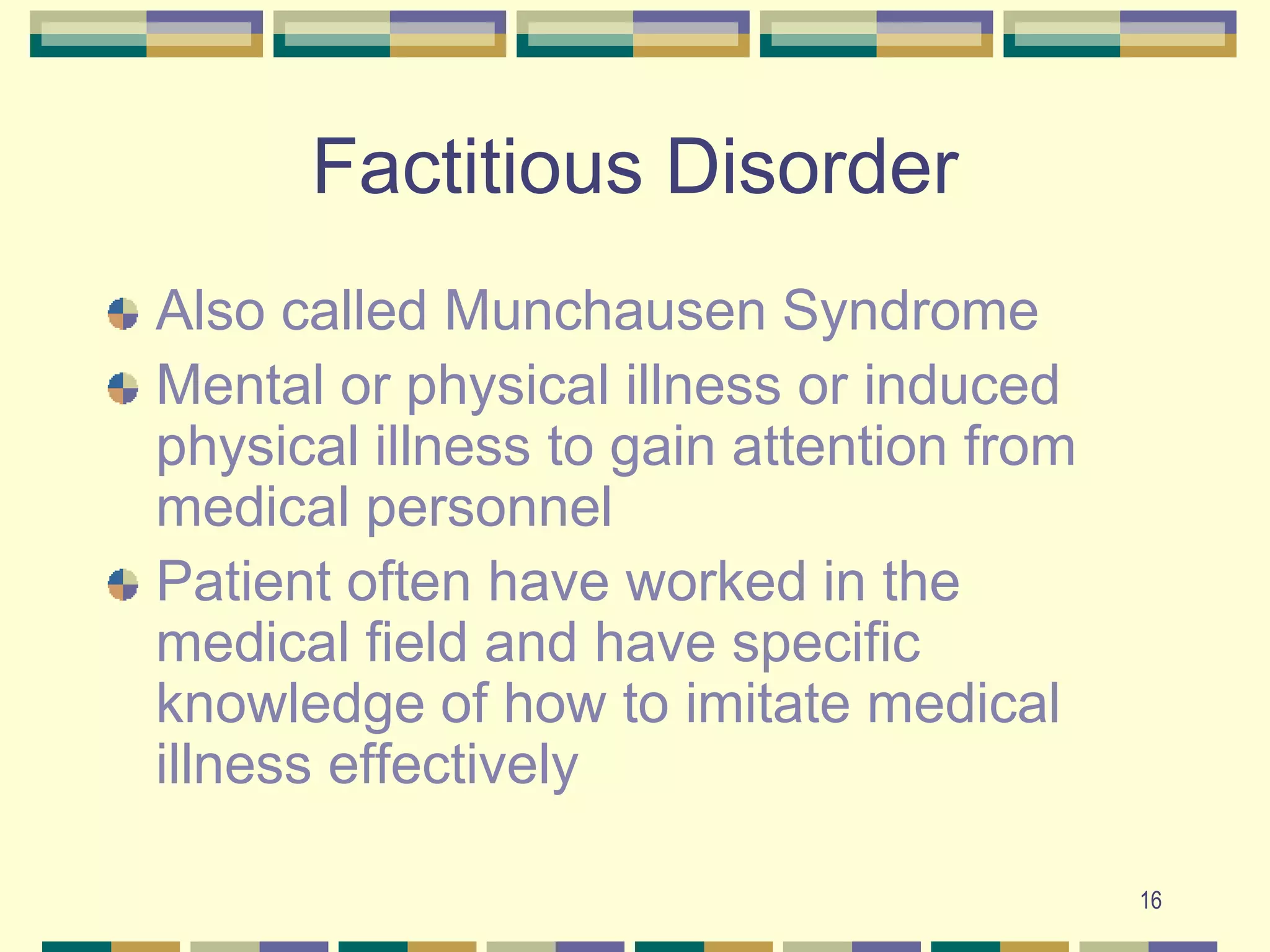 Factitious Disorder

Also called Munchausen Syndrome

Mental or physical illness or induced physical illness to gain attention from medical personnel

Patient often have worked in the medical field and have specific knowledge of how to imitate medical illness effectively

16